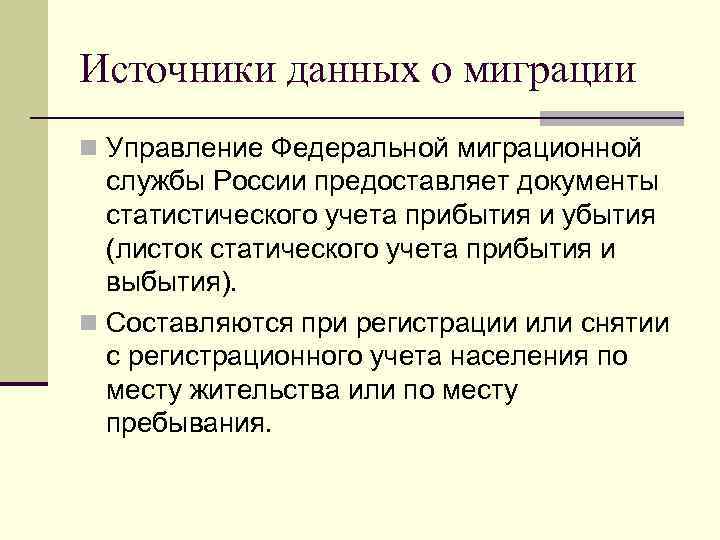 Источники данных о миграции

Управление Федеральной миграционной службы России предоставляет документы статистического учета прибытия и убытия (листок статического учета прибытия и выбытия).

Составляются при регистрации или снятии с регистрационного учета населения по месту жительства или по месту пребывания.